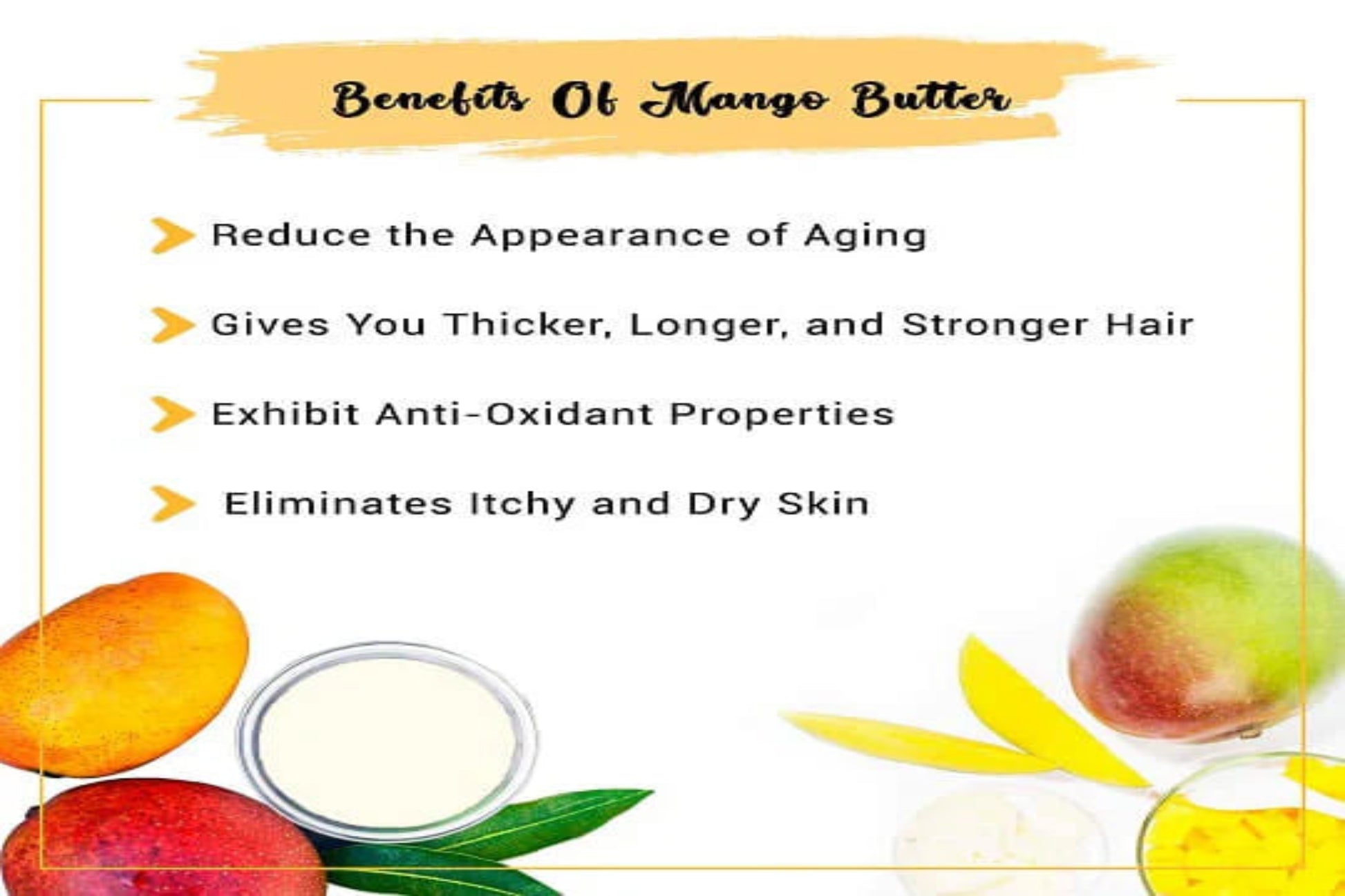 Benefits Of Mango Butter

Reduce the Appearance of Aging

Gives You Thicker, Longer, and Stronger Hair

Exhibit Anti-Oxidant Properties

Eliminates Itchy and Dry Skin